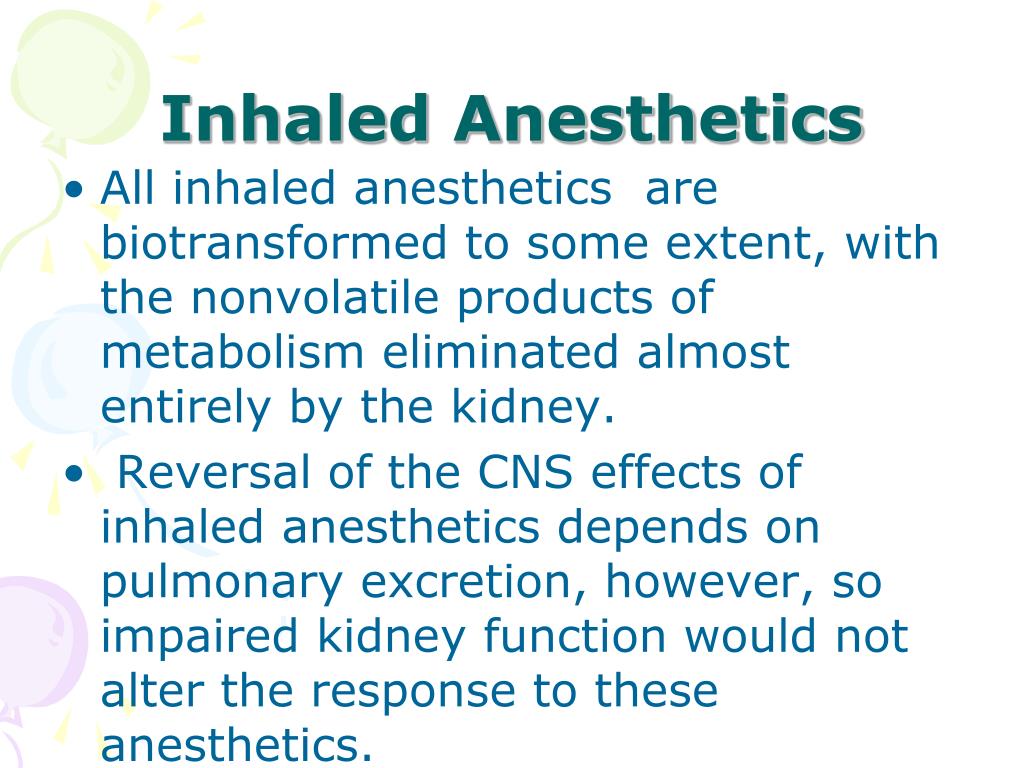 Inhaled Anesthetics

• All inhaled anesthetics are biotransformed to some extent, with the nonvolatile products of metabolism eliminated almost entirely by the kidney.

• Reversal of the CNS effects of inhaled anesthetics depends on pulmonary excretion, however, so impaired kidney function would not alter the response to these anesthetics.